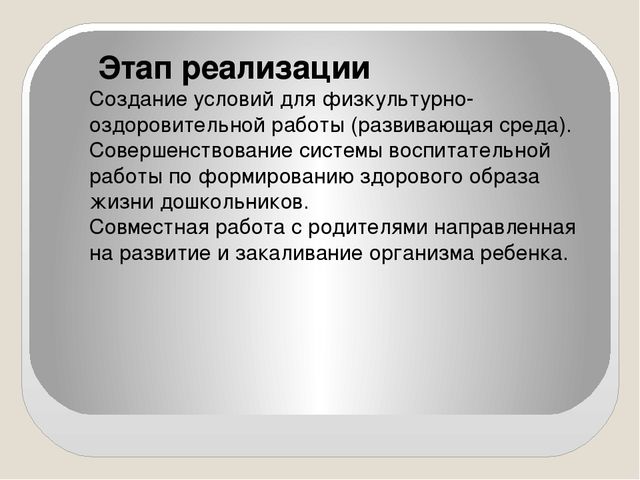 Этап реализации

Создание условий для физкультурно-оздоровительной работы (развивающая среда).
Совершенствование системы воспитательной работы по формированию здорового образа жизни дошкольников.
Совместная работа с родителями направленная на развитие и закаливание организма ребенка.